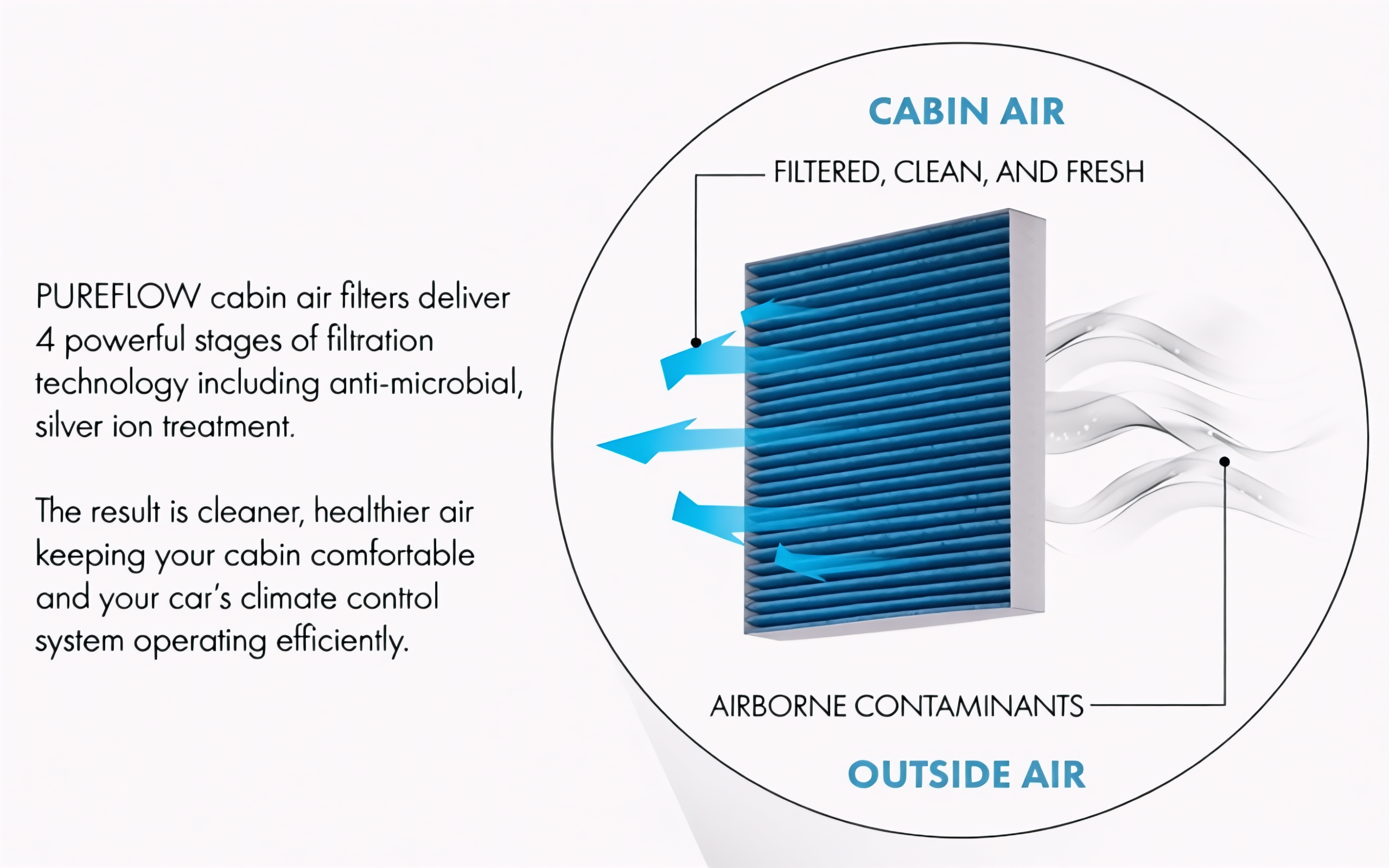 PUREFLOW cabin air filters deliver 4 powerful stages of filtration technology including anti-microbial, silver ion treatment.

The result is cleaner, healthier air keeping your cabin comfortable and your car's climate contol system operating efficiently.

CABIN AIR

FILTERED, CLEAN, AND FRESH

AIRBORNE CONTAMINANTS

OUTSIDE AIR